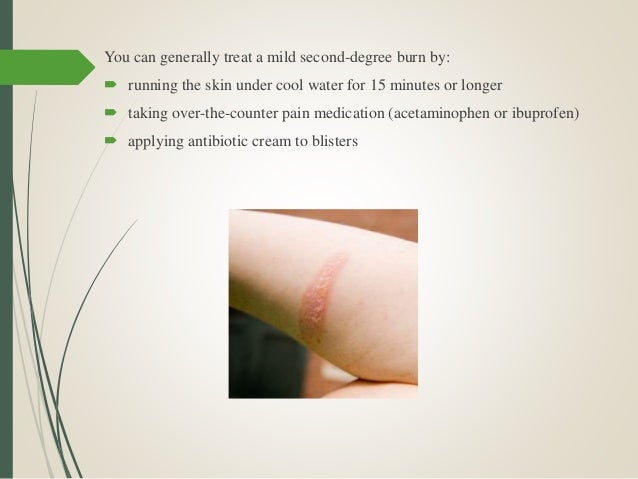 You can generally treat a mild second-degree burn by:

- running the skin under cool water for 15 minutes or longer
- taking over-the-counter pain medication (acetaminophen or ibuprofen)
- applying antibiotic cream to blisters